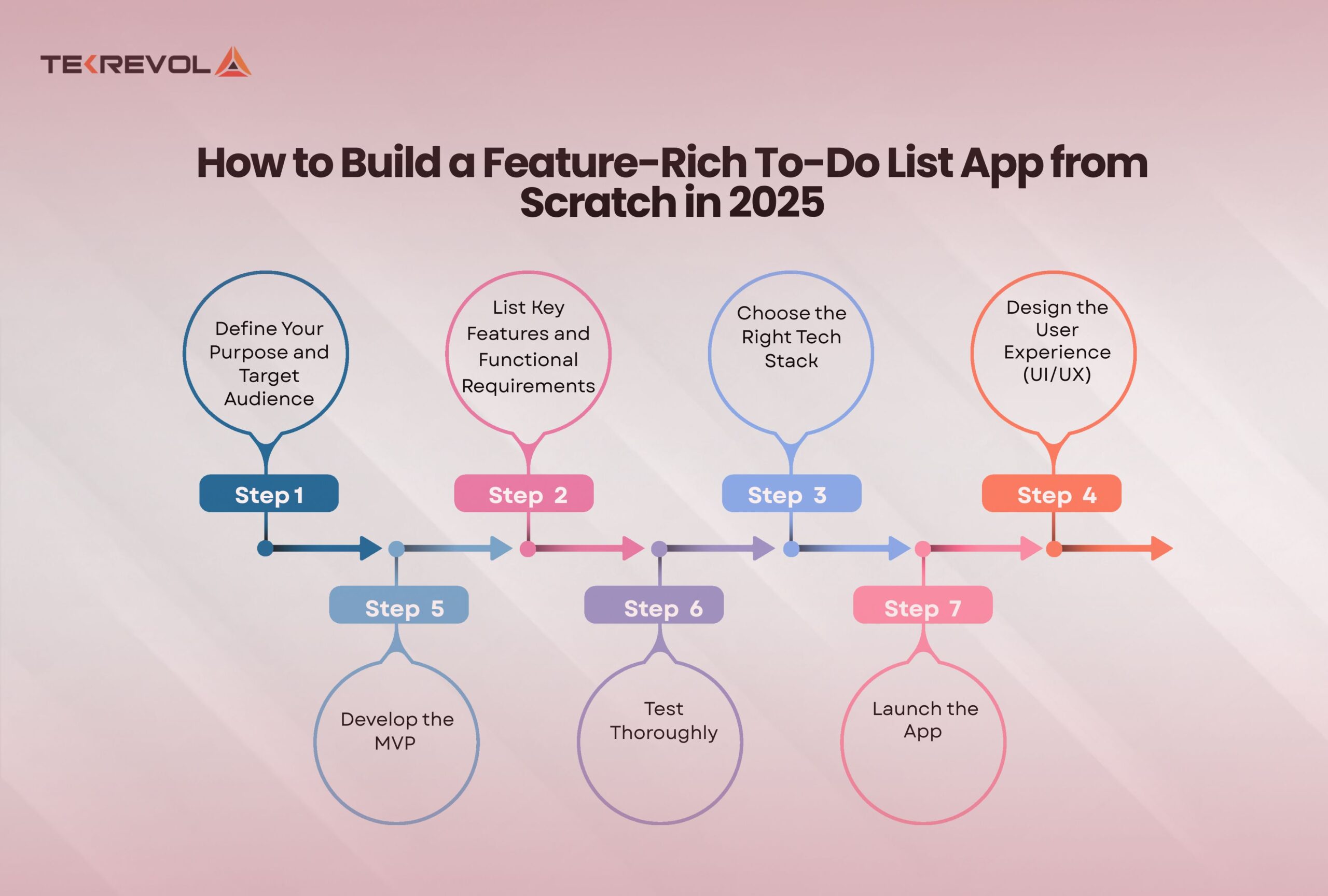 TEKREVOL

How to Build a Feature-Rich To-Do List App from Scratch in 2025

Define Your Purpose and Target Audience

Step 1

List Key Features and Functional Requirements

Step 2

Choose the Right Tech Stack

Step 3

Design the User Experience (UI/UX)

Step 4

Step 5

Develop the MVP

Step 6

Test Thoroughly

Step 7

Launch the App